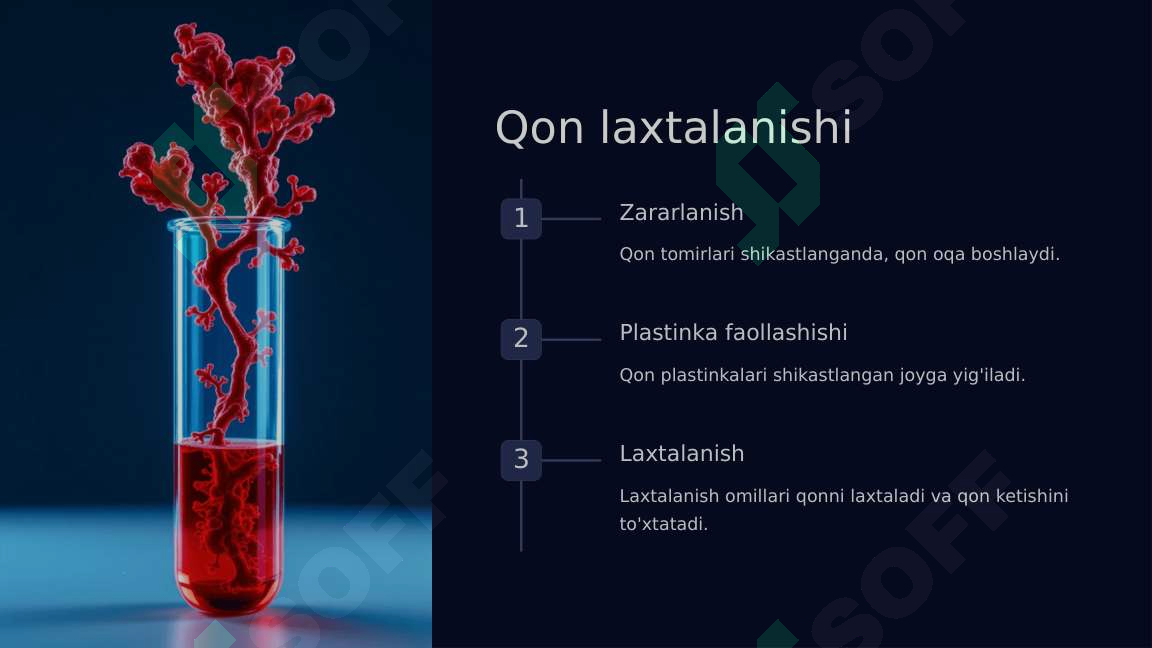 Qon laxtalanishi

1

Zararlanish

Qon tomirlari shikastlanganda, qon oqa boshlaydi.

2

Plastinka faollashishi

Qon plastinkalari shikastlangan joyga yig'iladi.

3

Laxtalanish

Laxtalanish omillari qonni laxtaladi va qon ketishini to'xtatadi.

SOFF